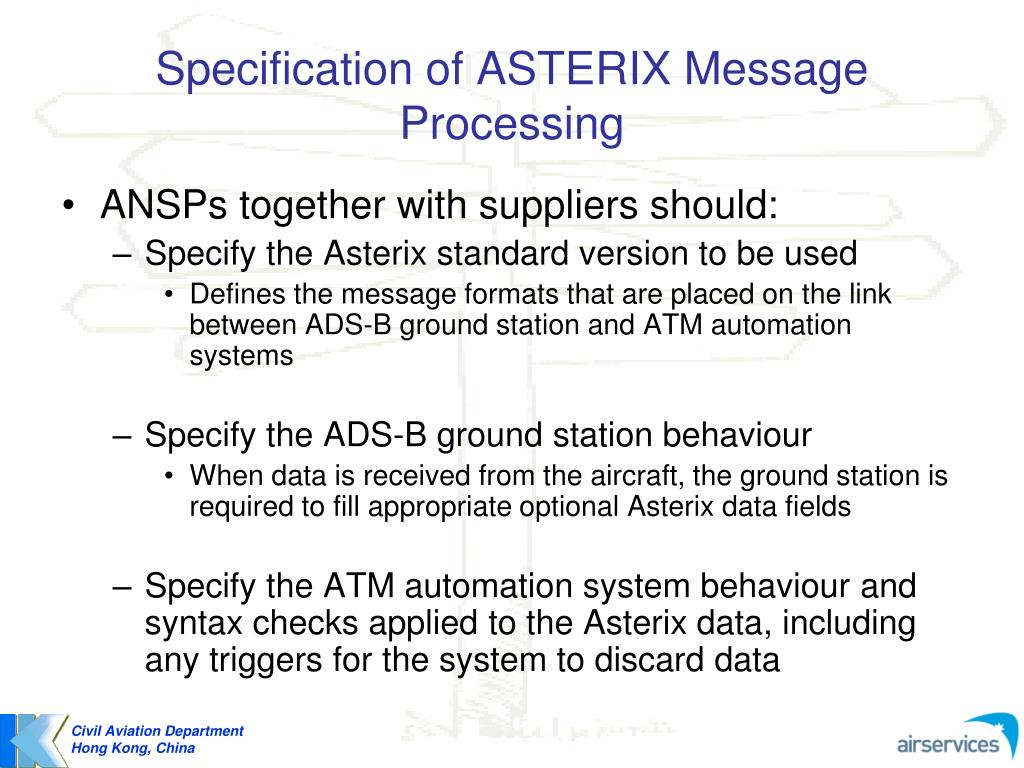 Specification of ASTERIX Message Processing

• ANSPs together with suppliers should:
– Specify the Asterix standard version to be used
• Defines the message formats that are placed on the link between ADS-B ground station and ATM automation systems

– Specify the ADS-B ground station behaviour
• When data is received from the aircraft, the ground station is required to fill appropriate optional Asterix data fields

– Specify the ATM automation system behaviour and syntax checks applied to the Asterix data, including any triggers for the system to discard data

Civil Aviation Department
Hong Kong, China

airservices